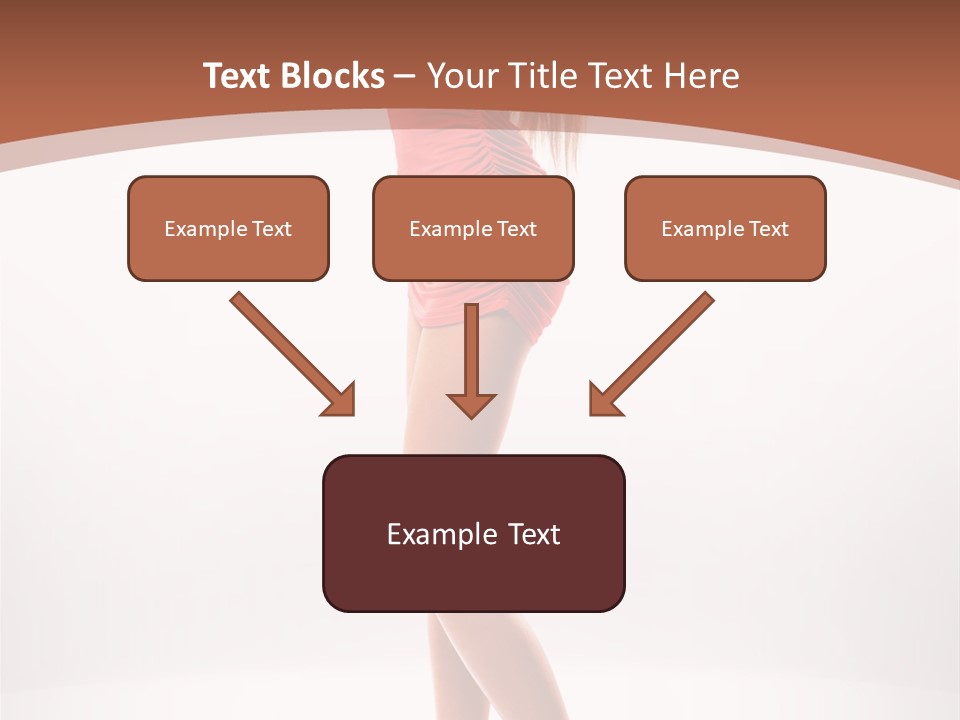 Text Blocks – Your Title Text Here

Example Text

Example Text

Example Text

Example Text